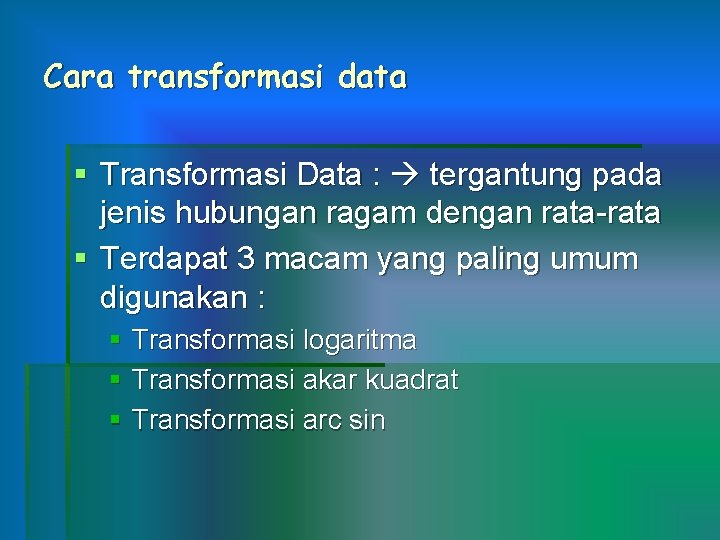 Cara transformasi data

- Transformasi Data : → tergantung pada jenis hubungan ragam dengan rata-rata
- Terdapat 3 macam yang paling umum digunakan :
  - Transformasi logaritma
  - Transformasi akar kuadrat
  - Transformasi arc sin